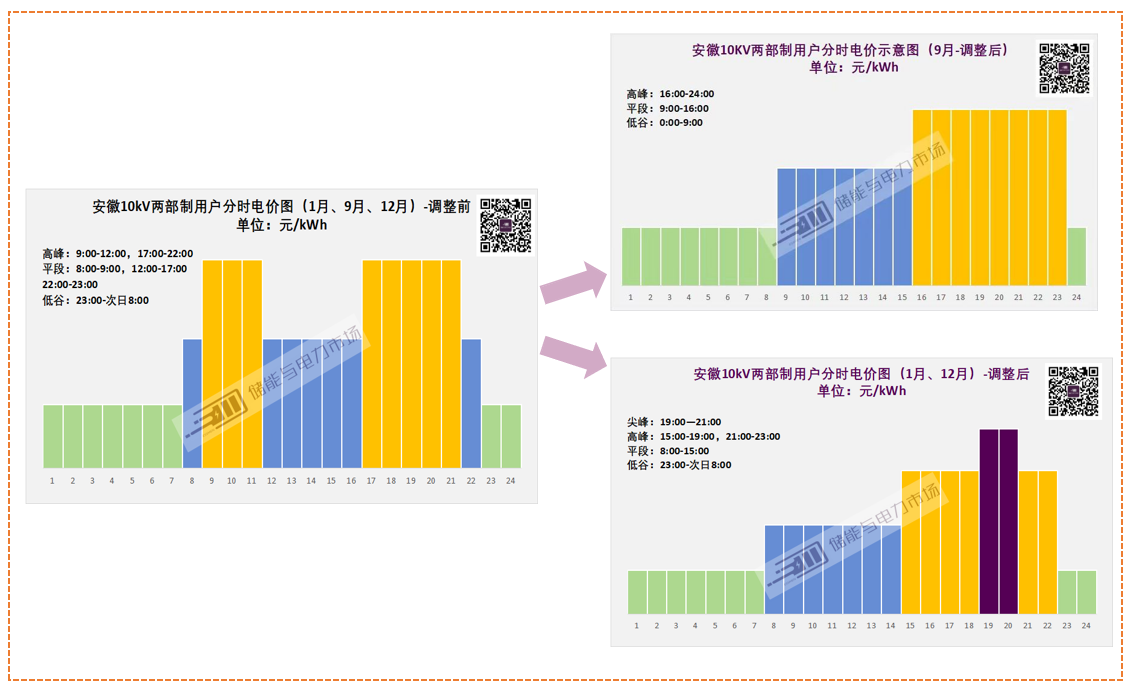 安徽10kV两部制用户分时电价图（1月、9月、12月）-调整前
单位：元/kWh

高峰：9:00-12:00，17:00-22:00
平段：8:00-9:00，12:00-17:00
22:00-23:00
低谷：23:00-次日8:00

储能与电力市场

1 2 3 4 5 6 7 8 9 10 11 12 13 14 15 16 17 18 19 20 21 22 23 24

安徽10KV两部制用户分时电价示意图（9月-调整后）
单位：元/kWh

高峰：16:00-24:00
平段：9:00-16:00
低谷：0:00-9:00

储能与电力市场

1 2 3 4 5 6 7 8 9 10 11 12 13 14 15 16 17 18 19 20 21 22 23 24

安徽10kV两部制用户分时电价图（1月、12月）-调整后
单位：元/kWh

尖峰：19:00—21:00
高峰：15:00-19:00，21:00-23:00
平段：8:00-15:00
低谷：23:00-次日8:00

储能与电力市场

1 2 3 4 5 6 7 8 9 10 11 12 13 14 15 16 17 18 19 20 21 22 23 24